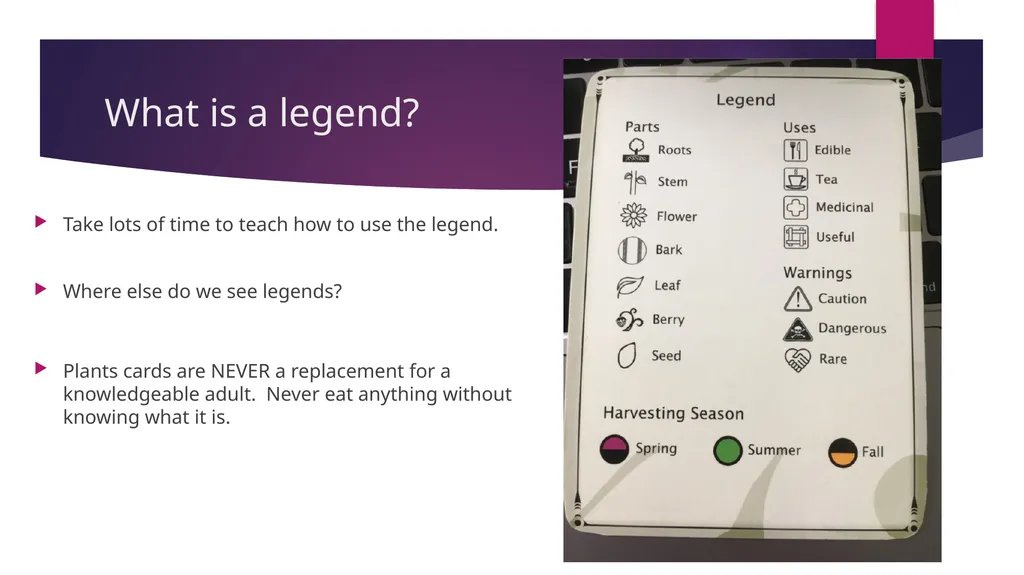 What is a legend?

Take lots of time to teach how to use the legend.

Where else do we see legends?

Plants cards are NEVER a replacement for a knowledgeable adult. Never eat anything without knowing what it is.

Legend

Parts
Roots
Stem
Flower
Bark
Leaf
Berry
Seed

Uses
Edible
Tea
Medicinal
Useful

Warnings
Caution
Dangerous
Rare

Harvesting Season
Spring
Summer
Fall